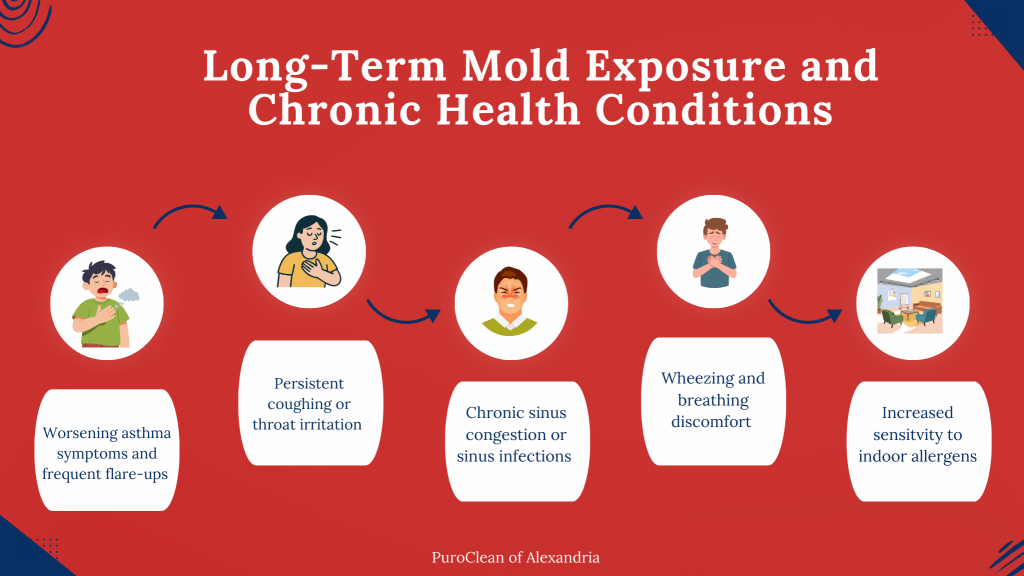 Long-Term Mold Exposure and Chronic Health Conditions

Worsening asthma symptoms and frequent flare-ups

Persistent coughing or throat irritation

Chronic sinus congestion or sinus infections

Wheezing and breathing discomfort

Increased sensitvity to indoor allergens

PuroClean of Alexandria